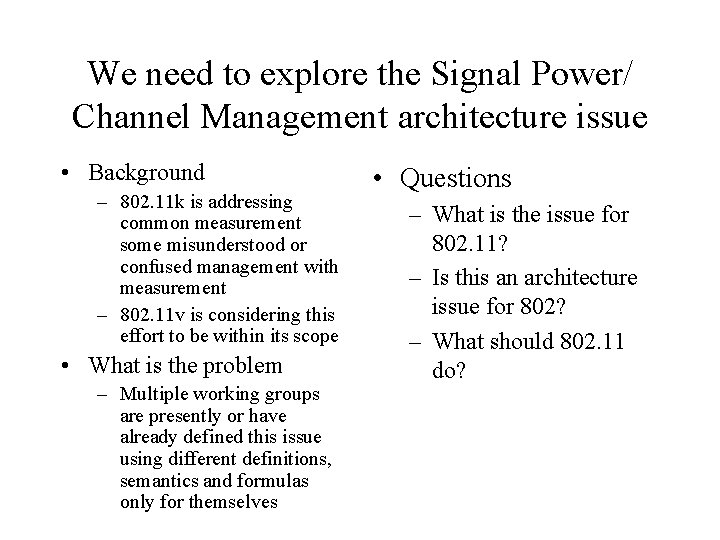 We need to explore the Signal Power/ Channel Management architecture issue

• Background
– 802.11k is addressing common measurement some misunderstood or confused management with measurement
– 802.11v is considering this effort to be within its scope
• What is the problem
– Multiple working groups are presently or have already defined this issue using different definitions, semantics and formulas only for themselves

• Questions
– What is the issue for 802.11?
– Is this an architecture issue for 802?
– What should 802.11 do?